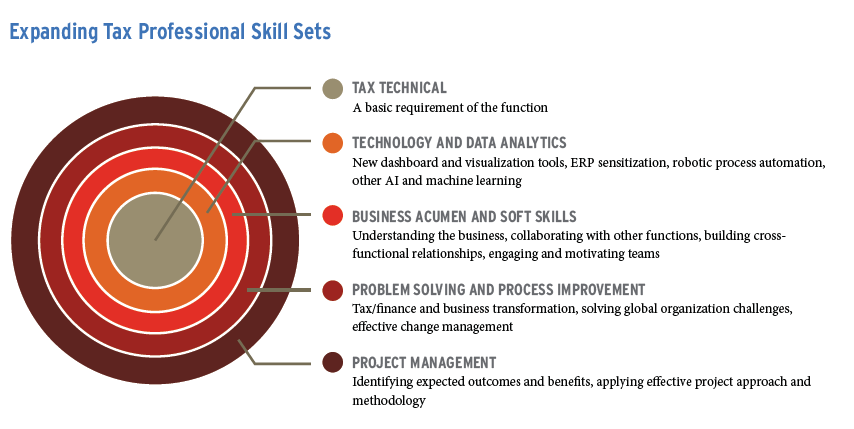 Expanding Tax Professional Skill Sets

TAX TECHNICAL
A basic requirement of the function

TECHNOLOGY AND DATA ANALYTICS
New dashboard and visualization tools, ERP sensitization, robotic process automation, other AI and machine learning

BUSINESS ACUMEN AND SOFT SKILLS
Understanding the business, collaborating with other functions, building cross-functional relationships, engaging and motivating teams

PROBLEM SOLVING AND PROCESS IMPROVEMENT
Tax/finance and business transformation, solving global organization challenges, effective change management

PROJECT MANAGEMENT
Identifying expected outcomes and benefits, applying effective project approach and methodology